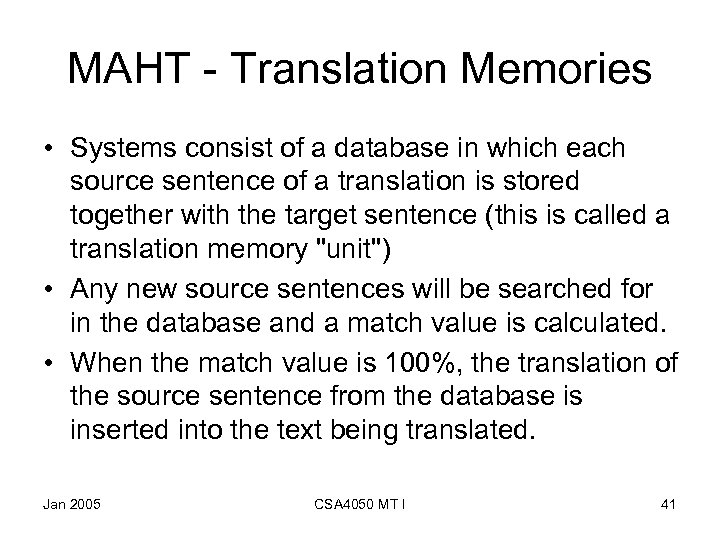 MAHT - Translation Memories

• Systems consist of a database in which each source sentence of a translation is stored together with the target sentence (this is called a translation memory "unit")
• Any new source sentences will be searched for in the database and a match value is calculated.
• When the match value is 100%, the translation of the source sentence from the database is inserted into the text being translated.

Jan 2005 CSA4050 MT I 41